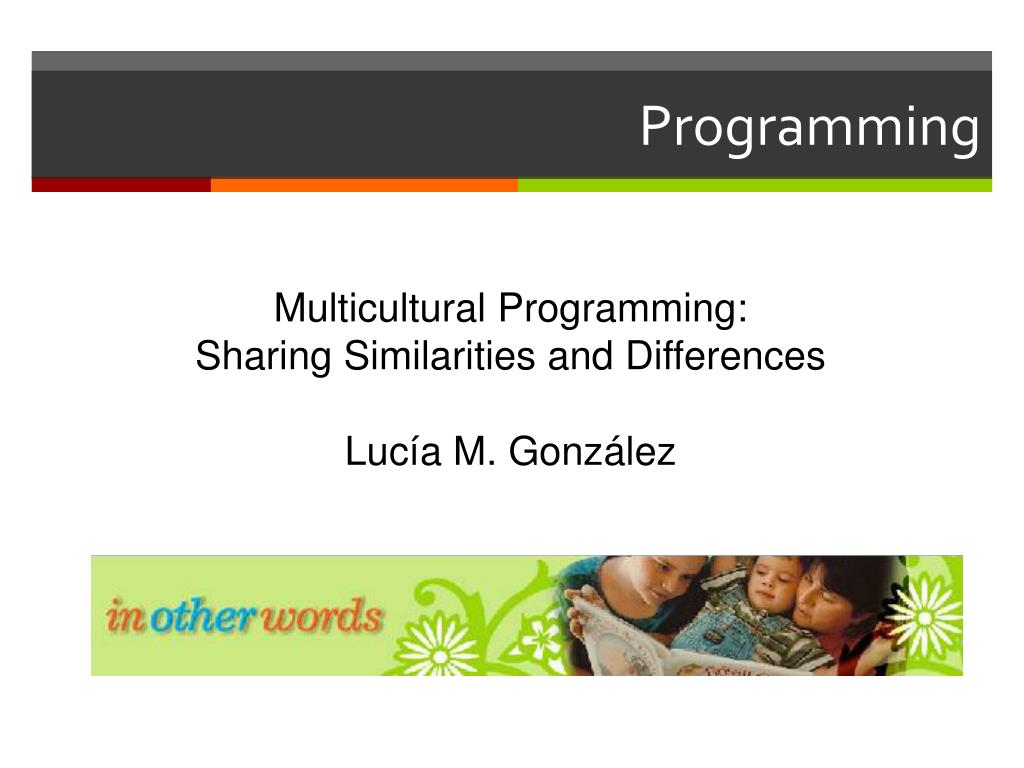 Programming

Multicultural Programming:
Sharing Similarities and Differences

Lucía M. González

in other words